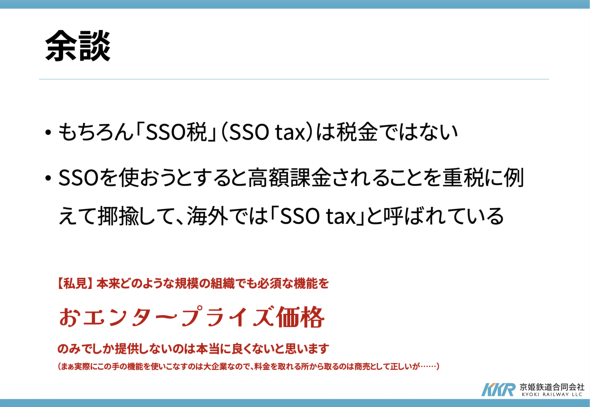 余談

• もちろん「SSO税」（SSO tax）は税金ではない

• SSOを使おうとすると高額課金されることを重税に例えて揶揄して、海外では「SSO tax」と呼ばれている

【私見】本来どのような規模の組織でも必須な機能を

おエンタープライズ価格

のみでしか提供しないのは本当に良くないと思います

（まぁ実際にこの手の機能を使いこなすのは大企業なので、料金を取れる所から取るのは商売として正しいが……）

KKR 京姫鉄道合同会社 KYOKI RAILWAY LLC